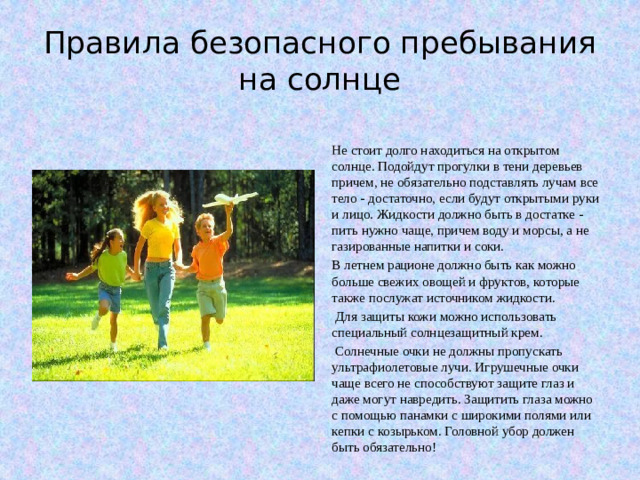 Правила безопасного пребывания на солнце

Не стоит долго находиться на открытом солнце. Подойдут прогулки в тени деревьев причем, не обязательно подставлять лучам все тело - достаточно, если будут открытыми руки и лицо. Жидкости должно быть в достатке - пить нужно чаще, причем воду и морсы, а не газированные напитки и соки.

В летнем рационе должно быть как можно больше свежих овощей и фруктов, которые также послужат источником жидкости.

Для защиты кожи можно использовать специальный солнцезащитный крем.

Солнечные очки не должны пропускать ультрафиолетовые лучи. Игрушечные очки чаще всего не способствуют защите глаз и даже могут навредить. Защитить глаза можно с помощью панамки с широкими полями или кепки с козырьком. Головной убор должен быть обязательно!